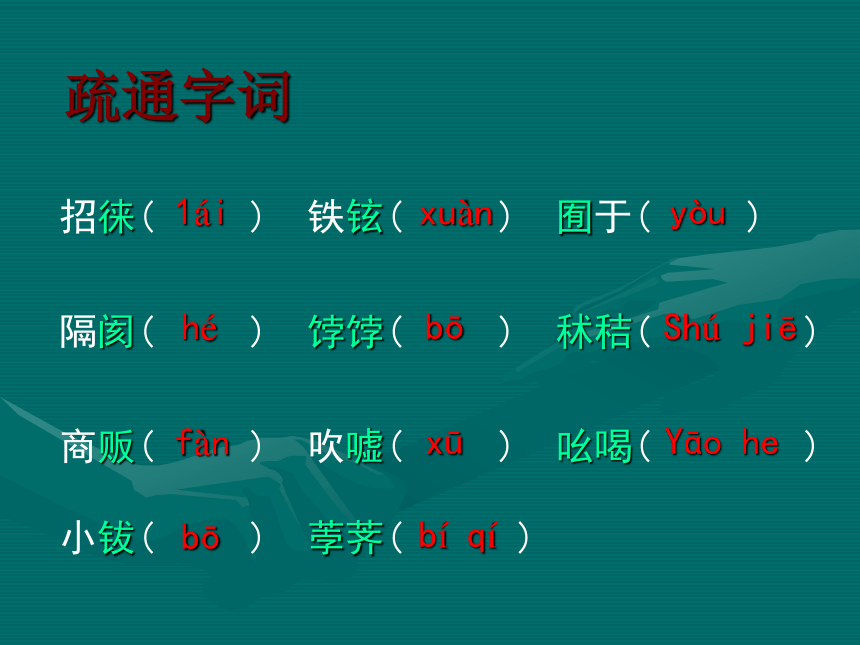 疏通字词

招徕（ lái ） 铁铉（ xuàn） 囿于（ yòu ）

隔阂（ hé ） 饽饽（ bō ） 秫秸（ Shú jiē）

商贩（ fàn ） 吹嘘（ xū ） 吆喝（ Yāo he ）

小钹（ bō ） 荸荠（ bí qí ）